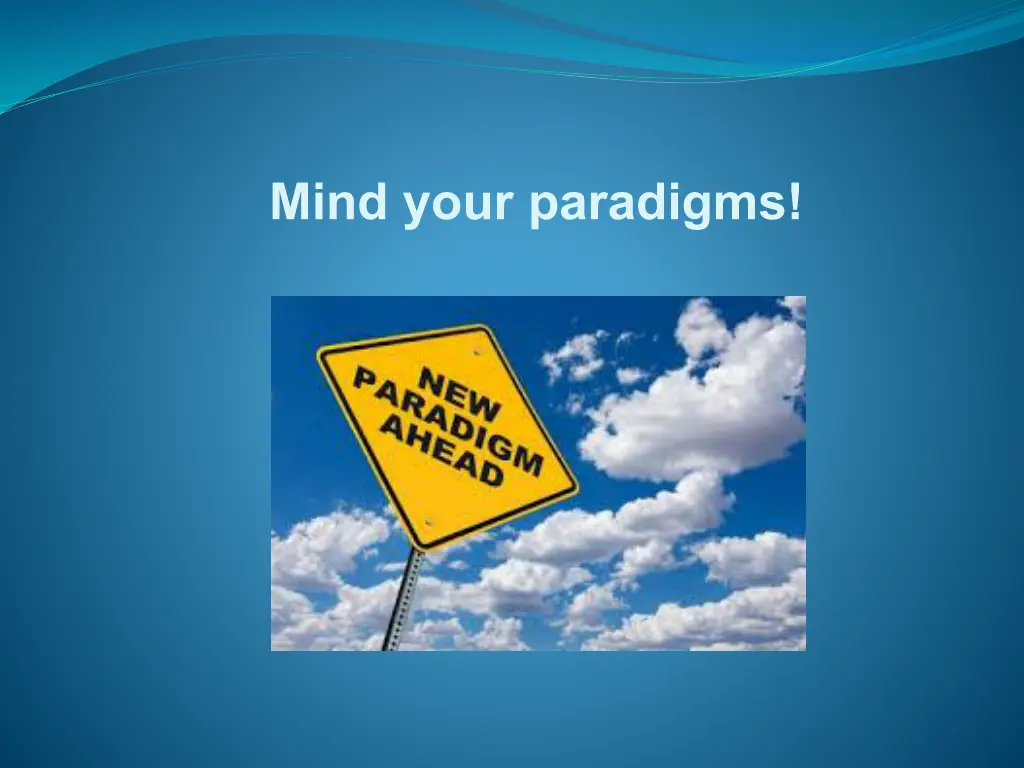 Mind your paradigms!

NEW
PARADIGM
AHEAD